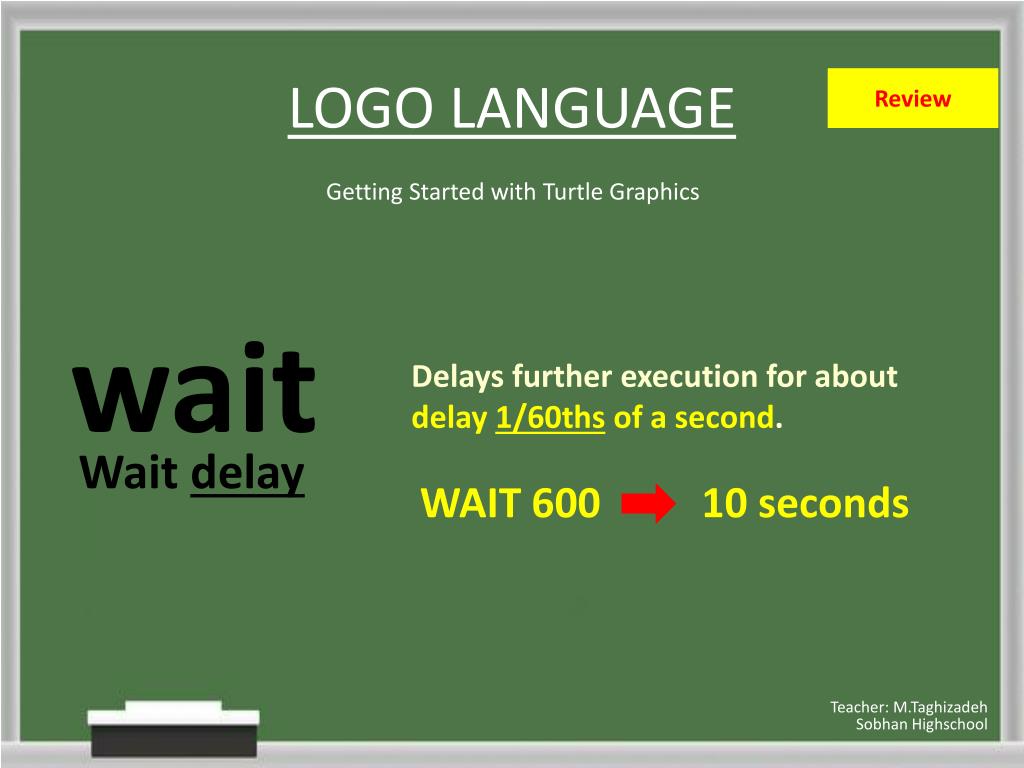 LOGO LANGUAGE

Review

Getting Started with Turtle Graphics

wait

Wait delay

Delays further execution for about delay 1/60ths of a second.

WAIT 600 10 seconds

Teacher: M.Taghizadeh
Sobhan Highschool